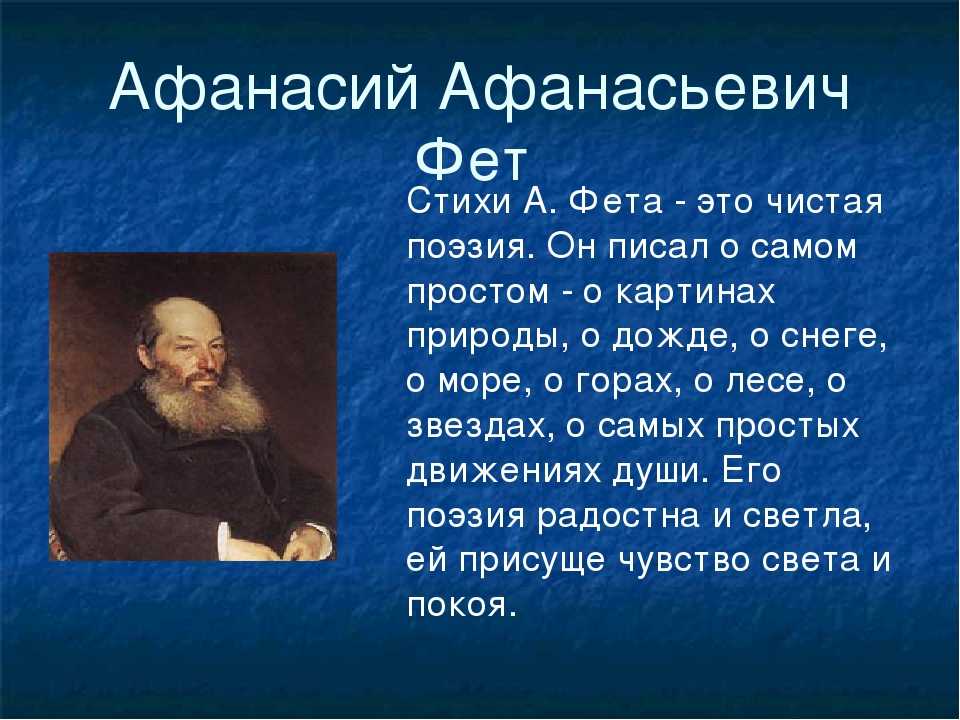 Афанасий Афанасьевич Фет

Стихи А. Фета - это чистая поэзия. Он писал о самом простом - о картинах природы, о дожде, о снеге, о море, о горах, о лесе, о звездах, о самых простых движениях души. Его поэзия радостна и светла, ей присуще чувство света и покоя.